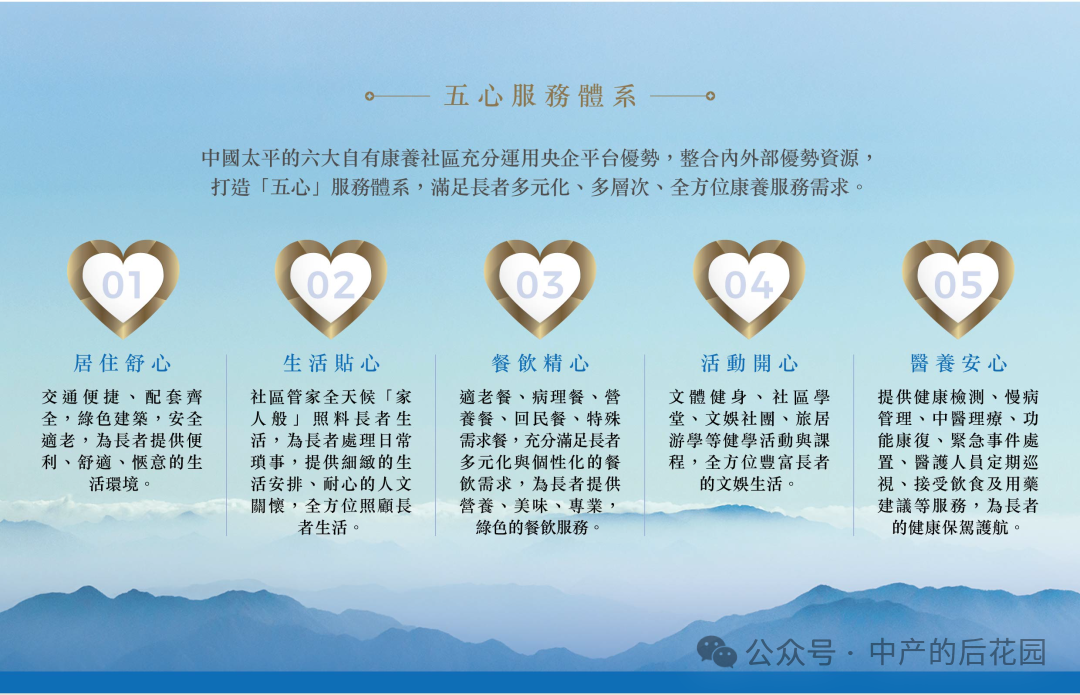 五心服務體系

中國太平的六大自有康養社區充分運用央企平台優勢，整合內外部優勢資源，打造「五心」服務體系，滿足長者多元化、多層次、全方位康養服務需求。

01
居住舒心
交通便捷、配套齊全，綠色建築，安全適老，為長者提供便利、舒適、愜意的生活環境。

02
生活貼心
社區管家全天候「家人般」照料長者生活，為長者處理日常瑣事，提供細緻的生活安排、耐心的人文關懷，全方位照顧長者生活。

03
餐飲精心
適老餐、病理餐、營養餐、回民餐、特殊需求餐，充分滿足長者多元化與個性化的餐飲需求，為長者提供營養、美味、專業，綠色的餐飲服務。

04
活動開心
文體健身、社區學堂、文娛社團、旅居游學等健學活動與課程，全方位豐富長者的文娛生活。

05
醫養安心
提供健康檢測、慢病管理、中醫理療、功能康復、緊急事件處置、醫護人員定期巡視、接受飲食及用藥建議等服務，為長者的健康保駕護航。

公众号 · 中产的后花园